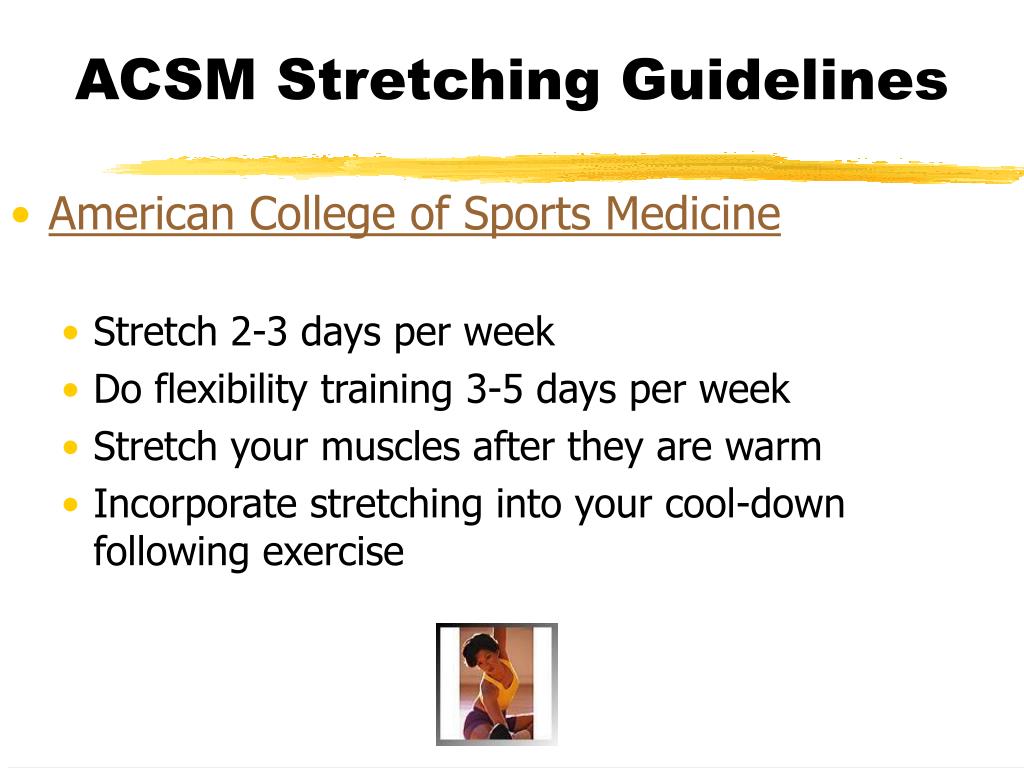 ACSM Stretching Guidelines

• American College of Sports Medicine

• Stretch 2-3 days per week
• Do flexibility training 3-5 days per week
• Stretch your muscles after they are warm
• Incorporate stretching into your cool-down following exercise